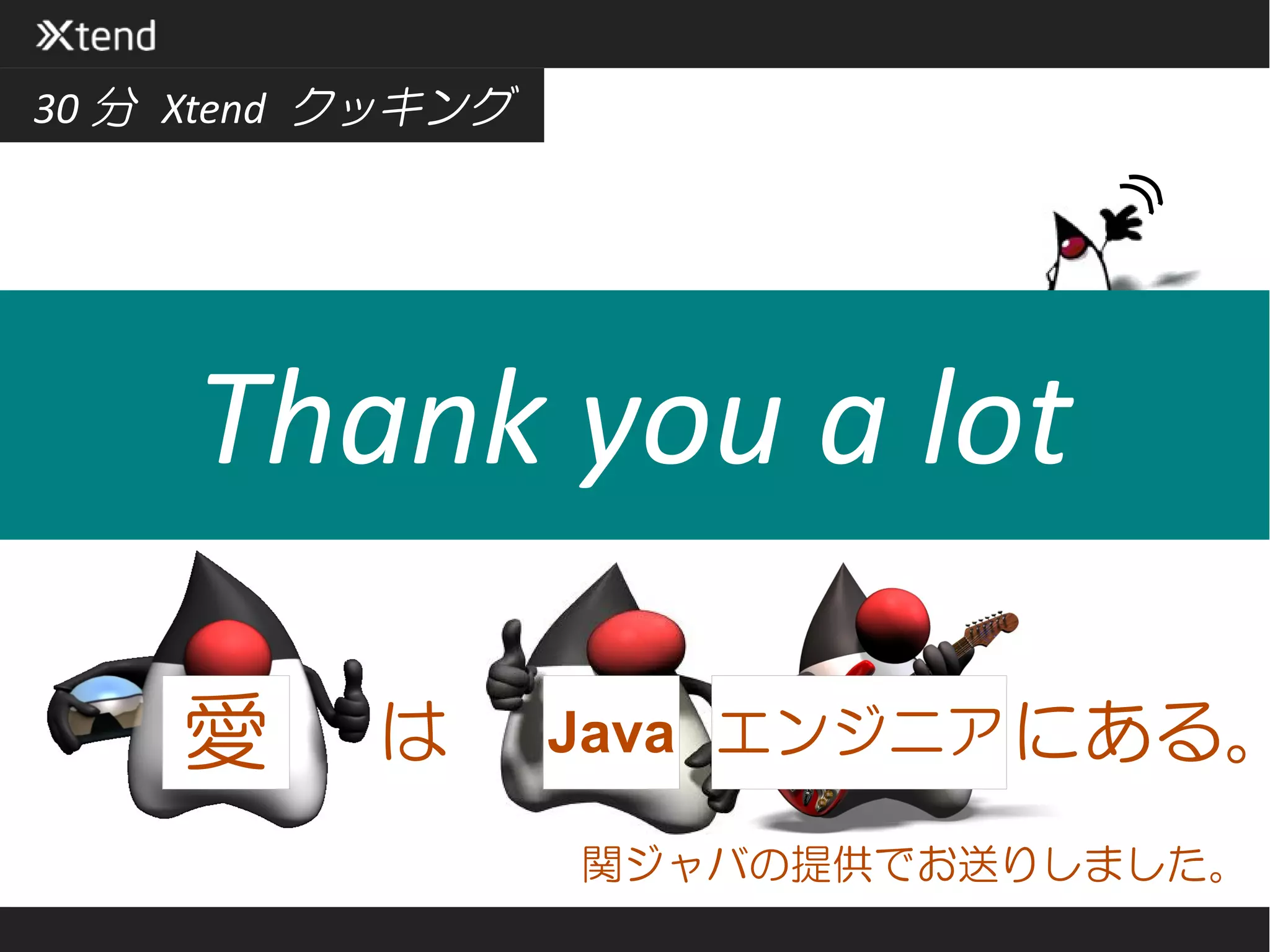 Xtend

30 分 Xtend クッキング

Thank you a lot

愛 は Java エンジニア にある。

関ジャバの提供でお送りしました。